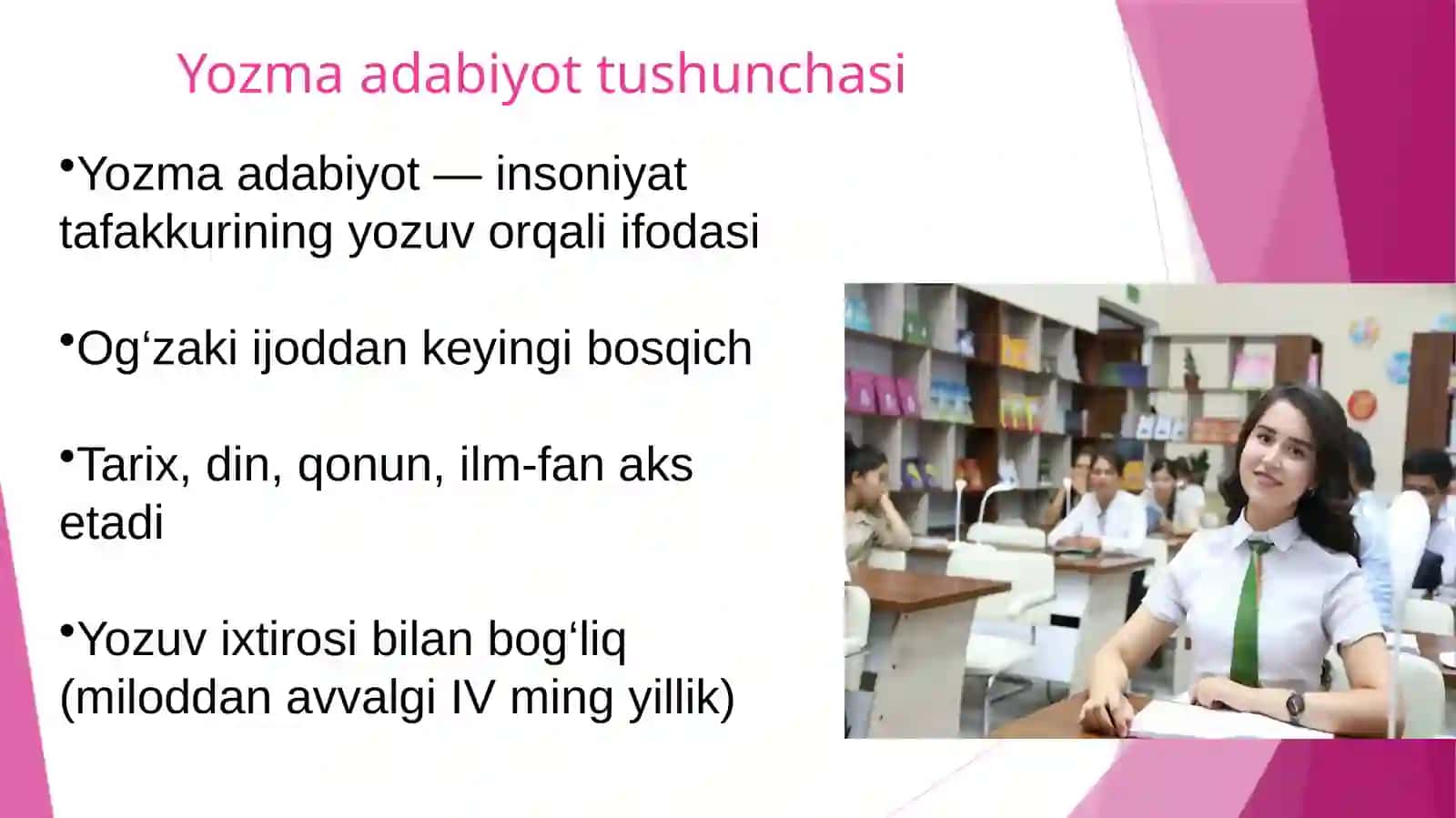 Yozma adabiyot tushunchasi

•Yozma adabiyot — insoniyat tafakkurining yozuv orqali ifodasi

•Og‘zaki ijoddan keyingi bosqich

•Tarix, din, qonun, ilm-fan aks etadi

•Yozuv ixtirosi bilan bog‘liq (miloddan avvalgi IV ming yillik)